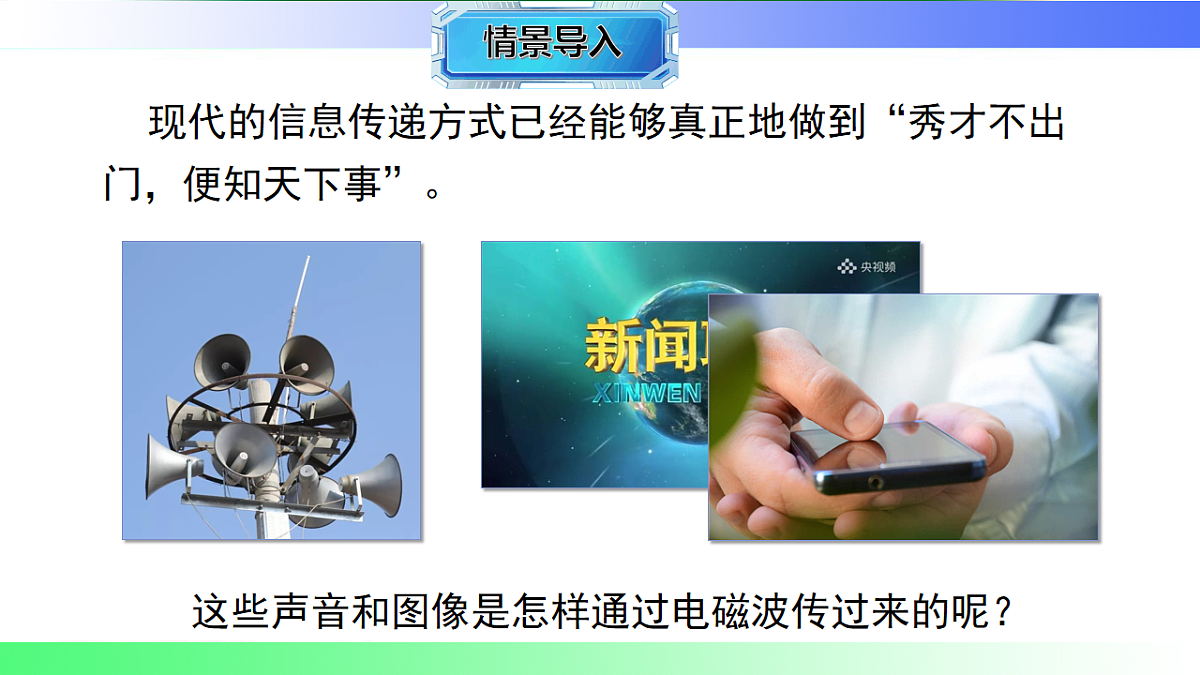 情景导入

现代的信息传递方式已经能够真正地做到“秀才不出门，便知天下事”。

央视频

新闻

XINWEN

这些声音和图像是怎样通过电磁波传过来的呢？